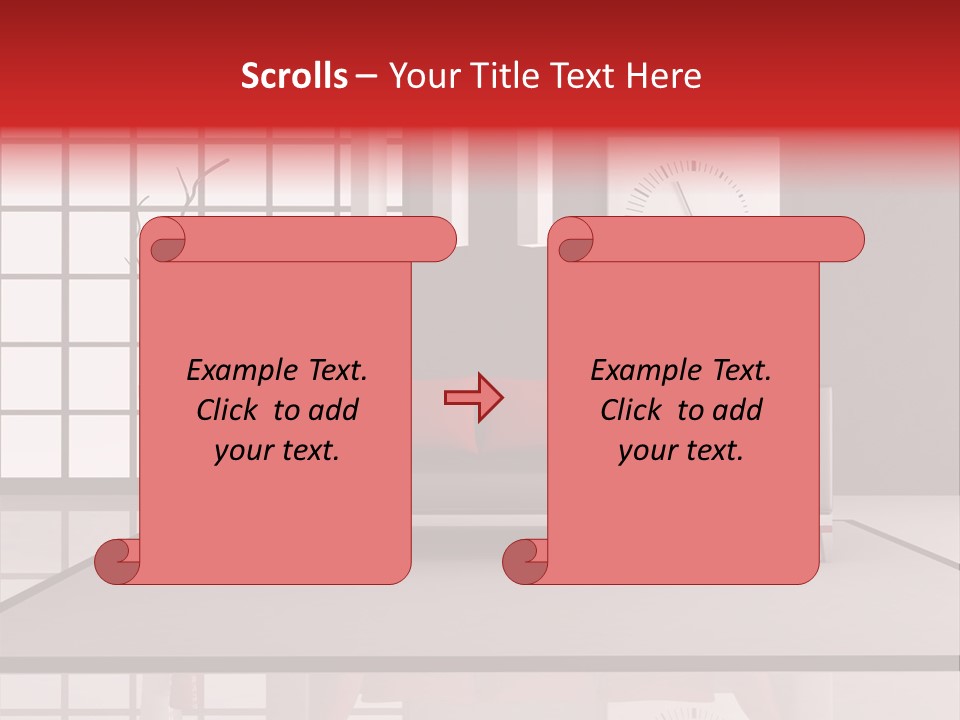 Scrolls – Your Title Text Here

Example Text. Click to add your text.

Example Text. Click to add your text.